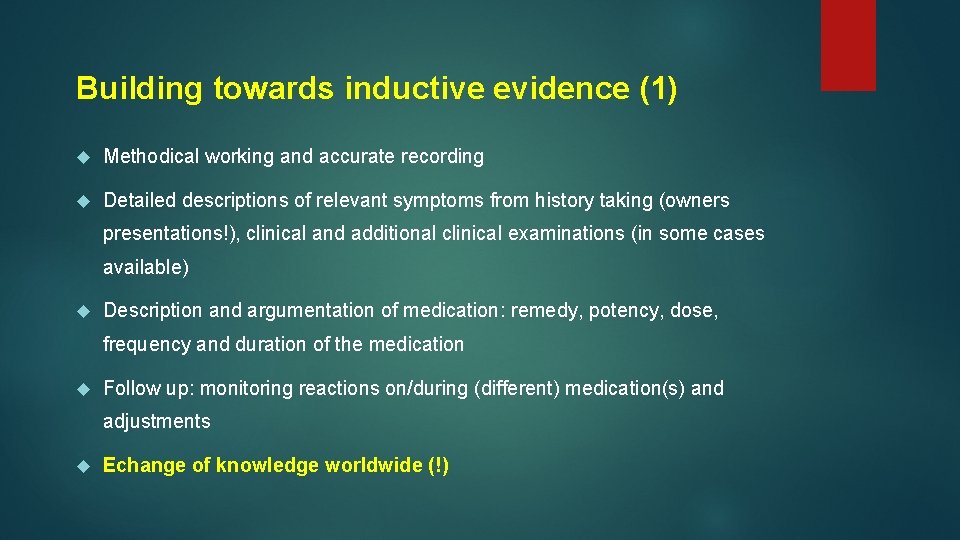 Building towards inductive evidence (1)

Methodical working and accurate recording

Detailed descriptions of relevant symptoms from history taking (owners presentations!), clinical and additional clinical examinations (in some cases available)

Description and argumentation of medication: remedy, potency, dose, frequency and duration of the medication

Follow up: monitoring reactions on/during (different) medication(s) and adjustments

Echange of knowledge worldwide (!)